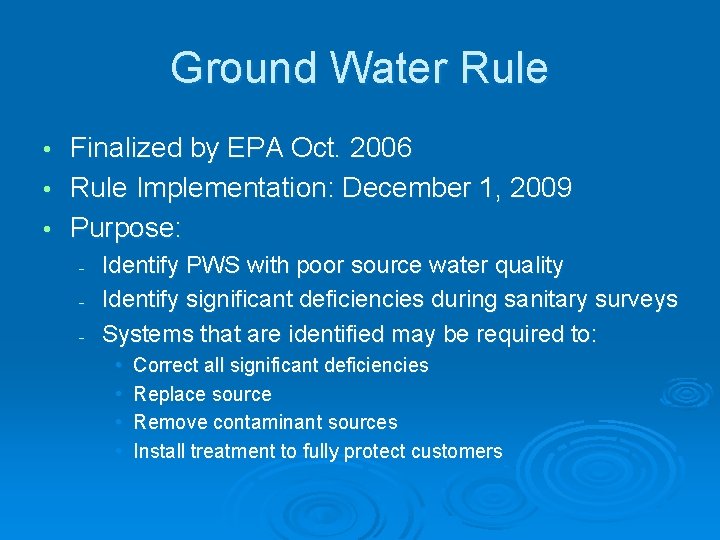 Ground Water Rule

• Finalized by EPA Oct. 2006
• Rule Implementation: December 1, 2009
• Purpose:
  - Identify PWS with poor source water quality
  - Identify significant deficiencies during sanitary surveys
  - Systems that are identified may be required to:
    • Correct all significant deficiencies
    • Replace source
    • Remove contaminant sources
    • Install treatment to fully protect customers